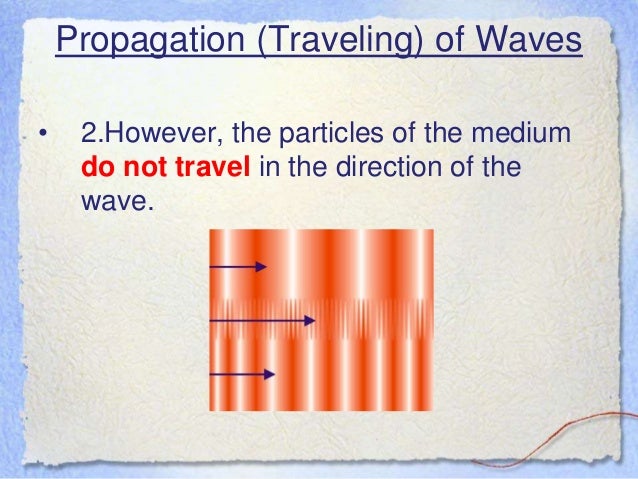 Propagation (Traveling) of Waves

• 2.However, the particles of the medium do not travel in the direction of the wave.